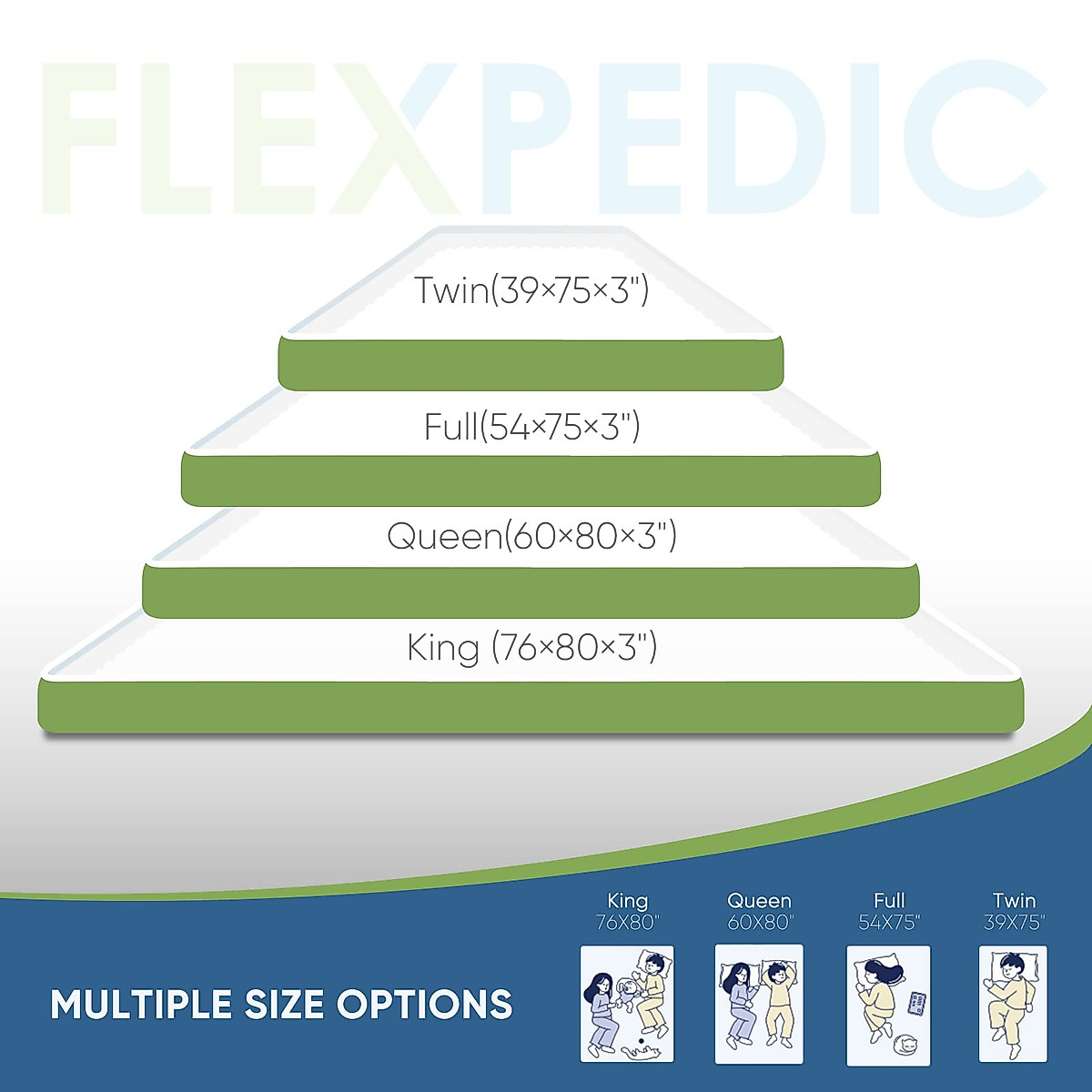 FLEXPEDIC

Twin(39×75×3")

Full(54×75×3")

Queen(60×80×3")

King (76×80×3")

MULTIPLE SIZE OPTIONS

King
76X80"

Queen
60X80"

Full
54X75"

Twin
39X75"